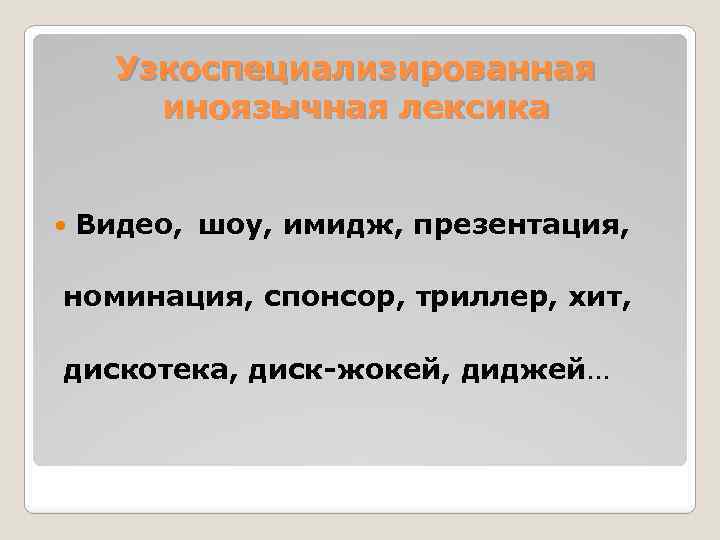 Узкоспециализированная иноязычная лексика

Видео, шоу, имидж, презентация, номинация, спонсор, триллер, хит, дискотека, диск-жокей, диджей…